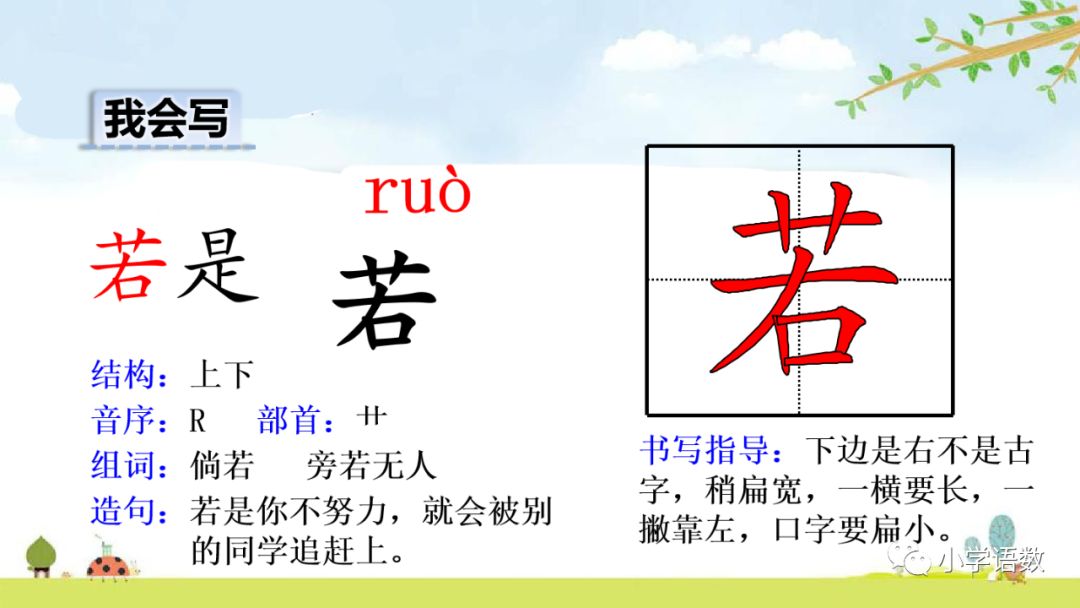 我会写

ruò

若是

若

结构：上下

音序：R　部首：艹

组词：倘若　旁若无人

造句：若是你不努力，就会被别的同学追赶上。

若

书写指导：下边是右不是古字，稍扁宽，一横要长，一撇靠左，口字要扁小。

小学语数